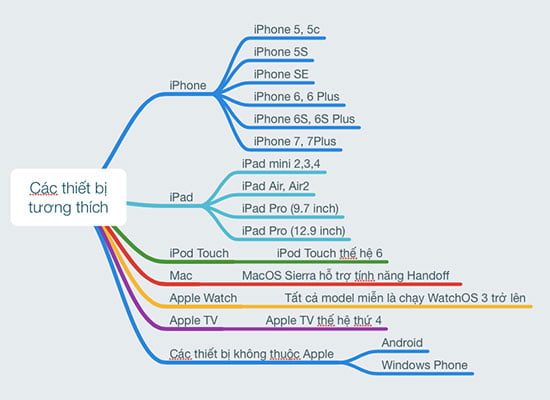 Các thiết bị tương thích

iPhone
iPhone 5, 5c
iPhone 5S
iPhone SE
iPhone 6, 6 Plus
iPhone 6S, 6S Plus
iPhone 7, 7Plus

iPad
iPad mini 2,3,4
iPad Air, Air2
iPad Pro (9.7 inch)
iPad Pro (12.9 inch)

iPod Touch
iPod Touch thế hệ 6

Mac
MacOS Sierra hỗ trợ tính năng Handoff

Apple Watch
Tất cả model miễn là chạy WatchOS 3 trở lên

Apple TV
Apple TV thế hệ thứ 4

Các thiết bị không thuộc Apple
Android
Windows Phone